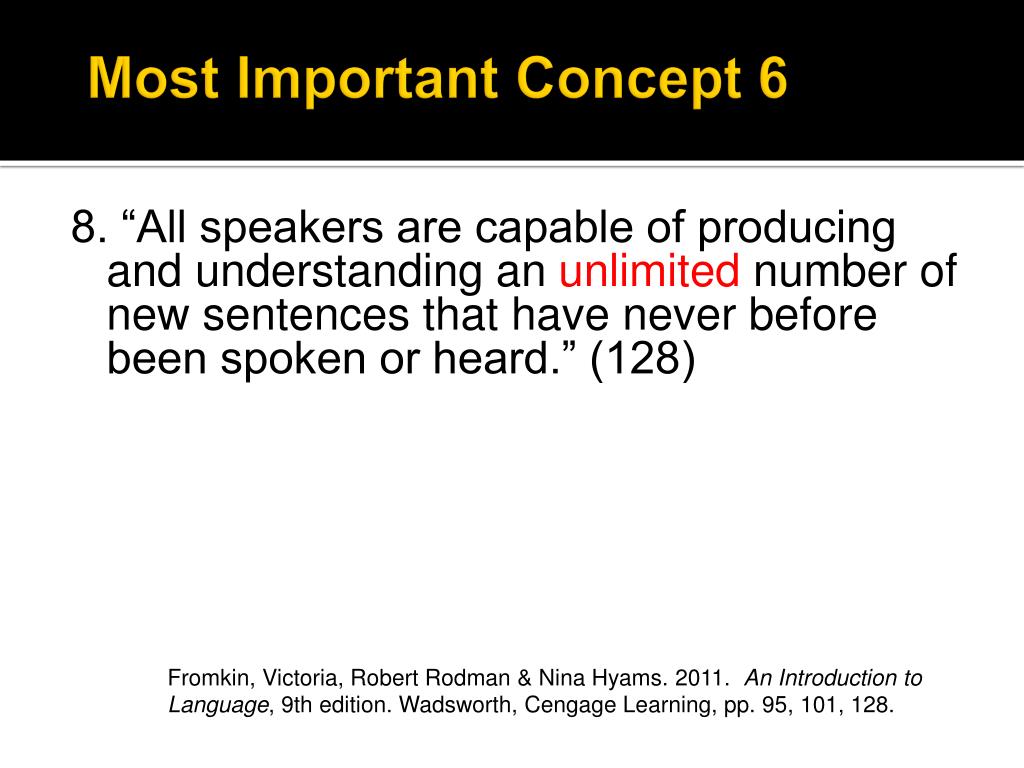 Most Important Concept 6

8. “All speakers are capable of producing and understanding an unlimited number of new sentences that have never before been spoken or heard.” (128)

Fromkin, Victoria, Robert Rodman & Nina Hyams. 2011. An Introduction to Language, 9th edition. Wadsworth, Cengage Learning, pp. 95, 101, 128.